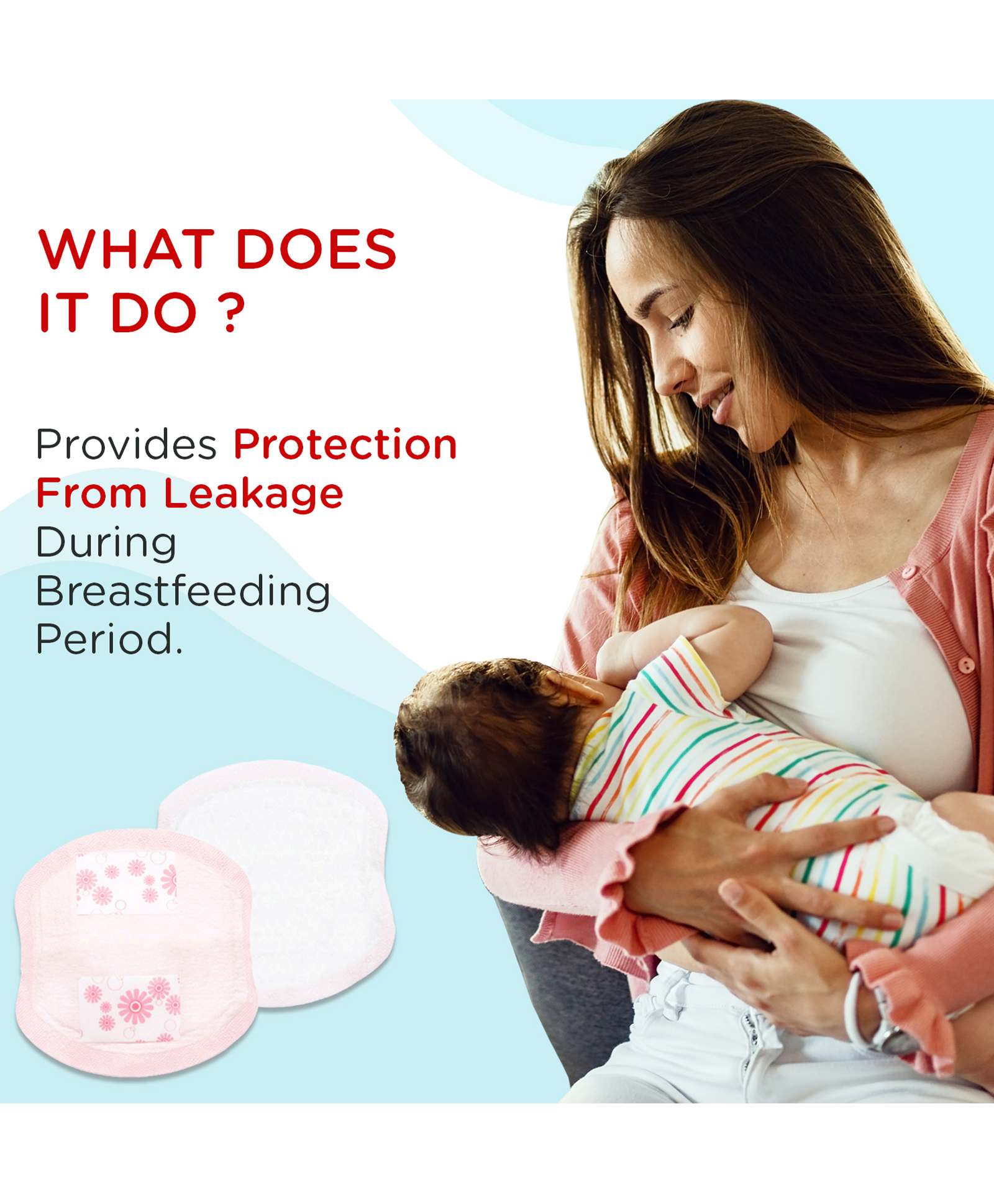 WHAT DOES IT DO ?

Provides Protection From Leakage During Breastfeeding Period.